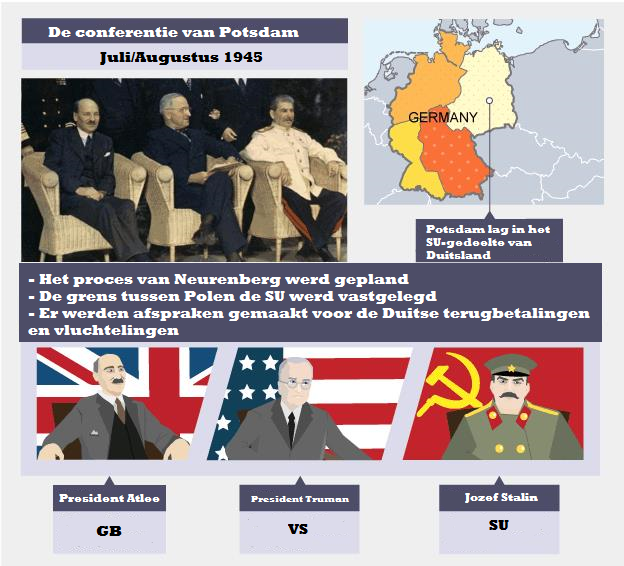 De conferentie van Potsdam

Juli/Augustus 1945

GERMANY

Potsdam lag in het SU-gedeelte van Duitsland

- Het proces van Neurenberg werd gepland
- De grens tussen Polen de SU werd vastgelegd
- Er werden afspraken gemaakt voor de Duitse terugbetalingen en vluchtelingen

President Atlee

GB

President Truman

VS

Jozef Stalin

SU